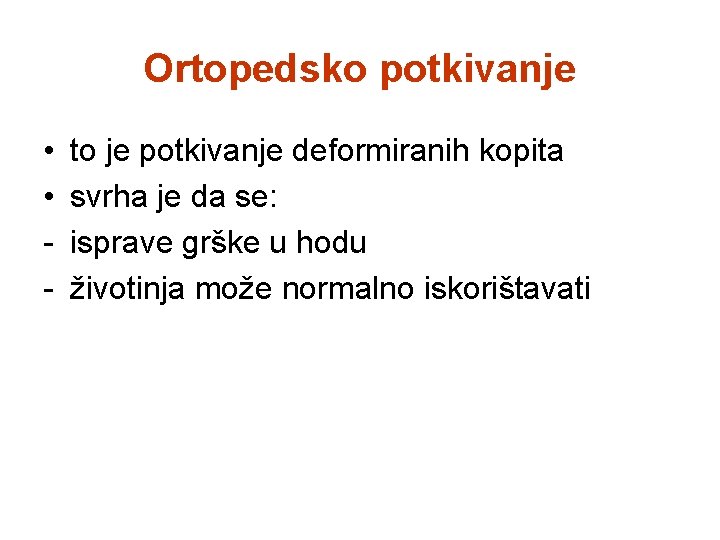 Ortopedsko potkivanje

• to je potkivanje deformiranih kopita
• svrha je da se:
- isprave grške u hodu
- životinja može normalno iskorištavati